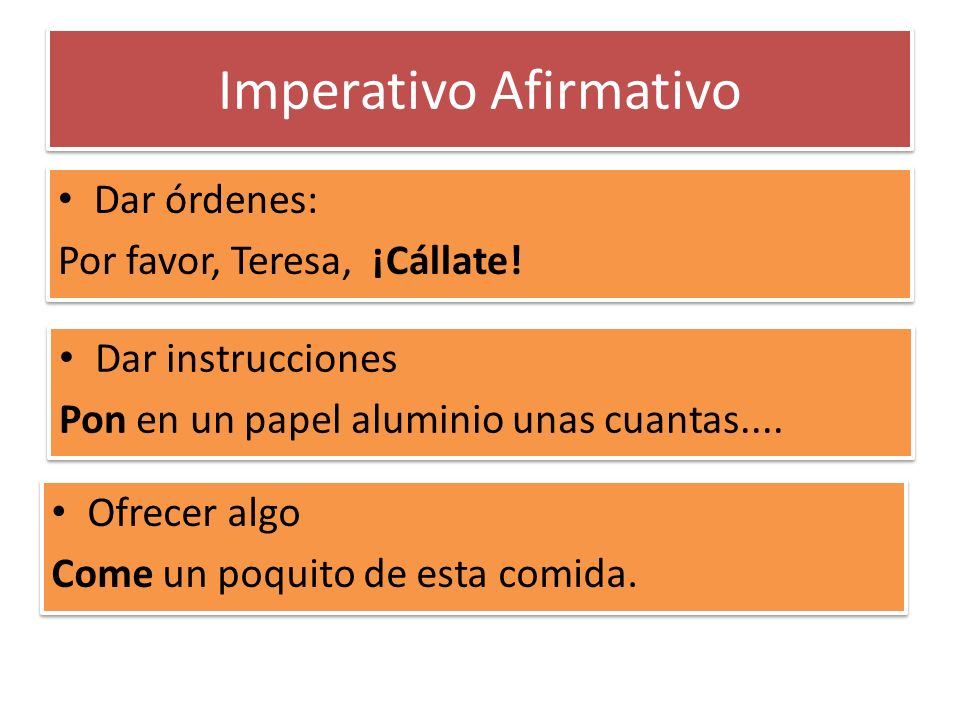 Imperativo Afirmativo

• Dar órdenes:

Por favor, Teresa, ¡Cállate!

• Dar instrucciones

Pon en un papel aluminio unas cuantas....

• Ofrecer algo

Come un poquito de esta comida.